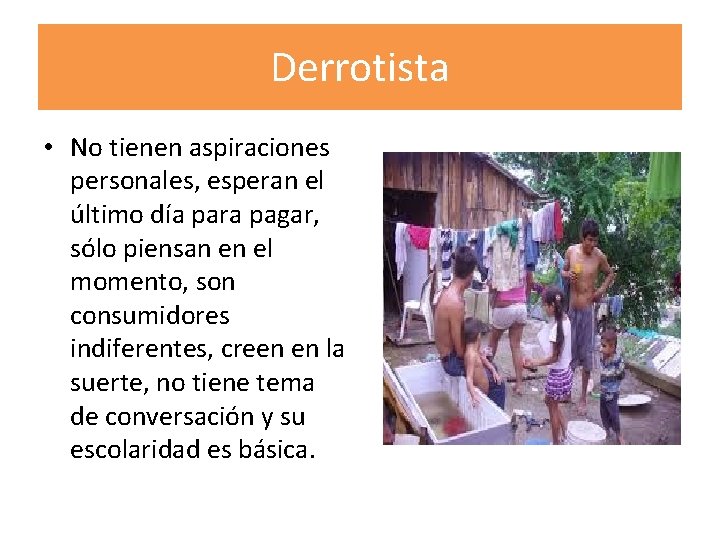 Derrotista

• No tienen aspiraciones personales, esperan el último día para pagar, sólo piensan en el momento, son consumidores indiferentes, creen en la suerte, no tiene tema de conversación y su escolaridad es básica.